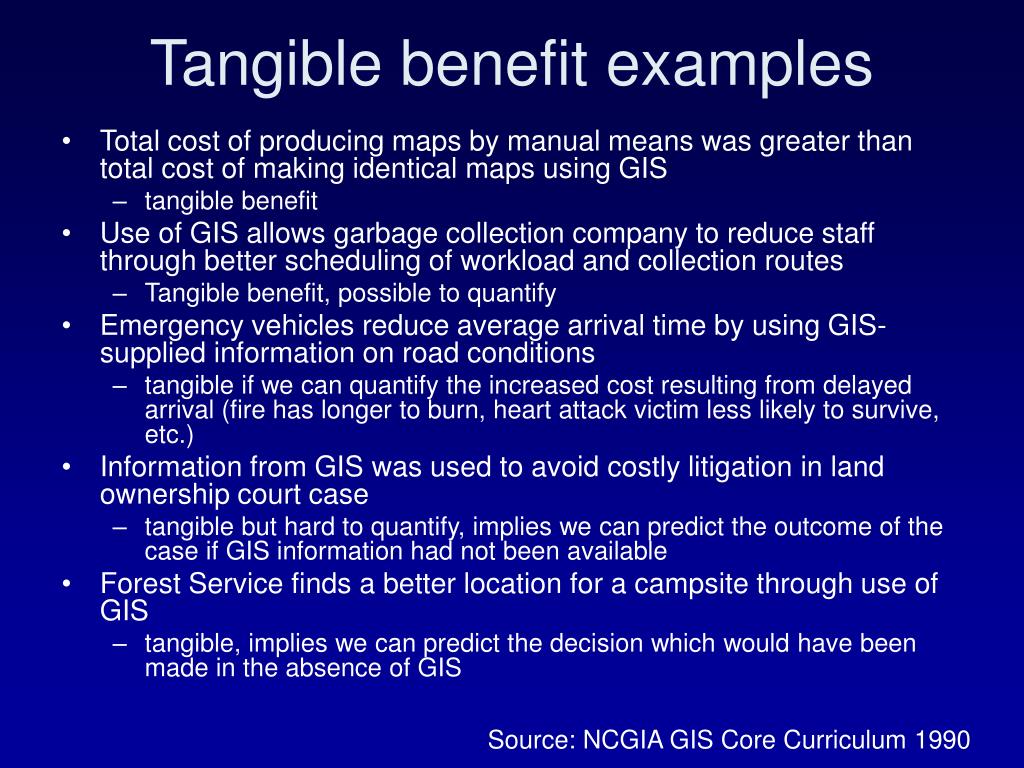 Tangible benefit examples

• Total cost of producing maps by manual means was greater than total cost of making identical maps using GIS
– tangible benefit
• Use of GIS allows garbage collection company to reduce staff through better scheduling of workload and collection routes
– Tangible benefit, possible to quantify
• Emergency vehicles reduce average arrival time by using GIS-supplied information on road conditions
– tangible if we can quantify the increased cost resulting from delayed arrival (fire has longer to burn, heart attack victim less likely to survive, etc.)
• Information from GIS was used to avoid costly litigation in land ownership court case
– tangible but hard to quantify, implies we can predict the outcome of the case if GIS information had not been available
• Forest Service finds a better location for a campsite through use of GIS
– tangible, implies we can predict the decision which would have been made in the absence of GIS

Source: NCGIA GIS Core Curriculum 1990